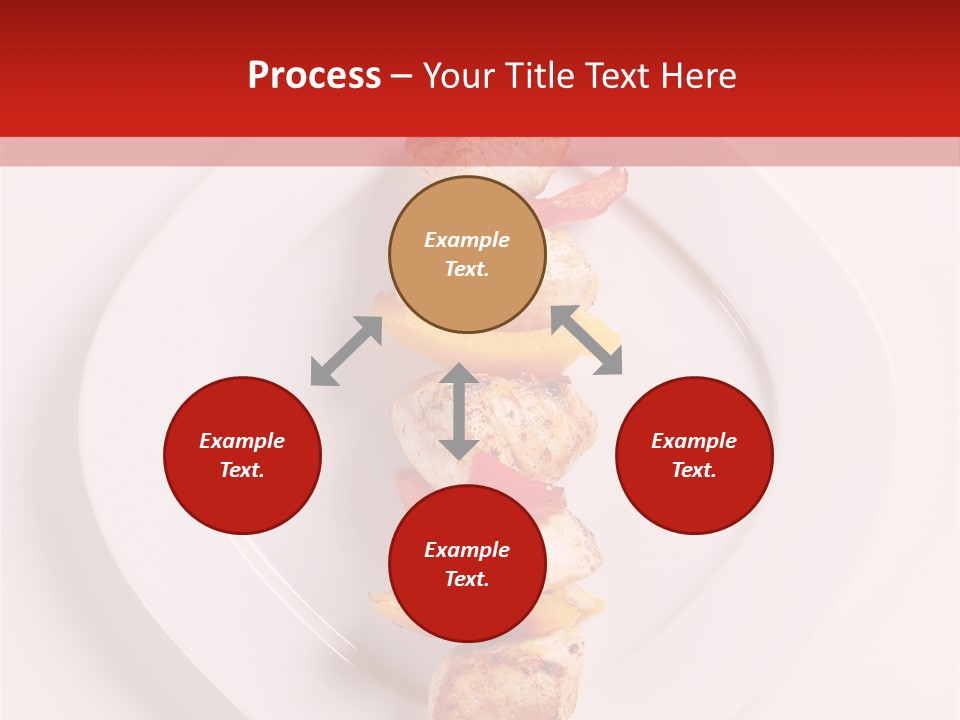 Process – Your Title Text Here

Example Text.

Example Text.

Example Text.

Example Text.